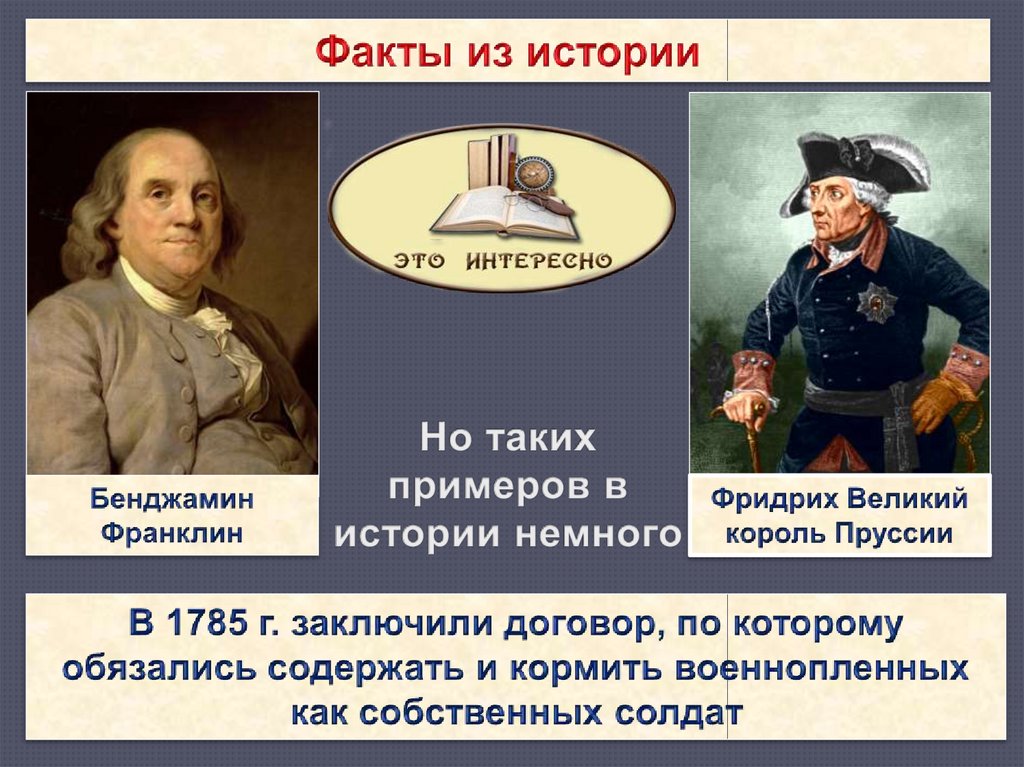 Факты из истории

ЭТО ИНТЕРЕСНО

Бенджамин Франклин

Но таких примеров в истории немного

Фридрих Великий король Пруссии

В 1785 г. заключили договор, по которому обязались содержать и кормить военнопленных как собственных солдат